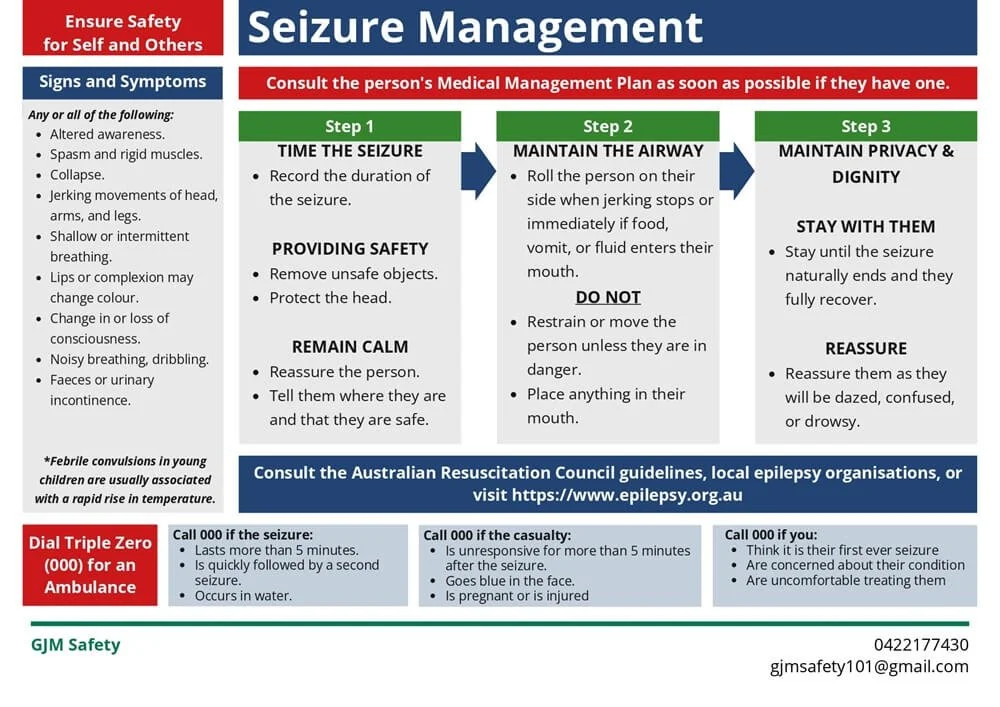 Ensure Safety for Self and Others

Seizure Management

Signs and Symptoms

Any or all of the following:
- Altered awareness.
- Spasm and rigid muscles.
- Collapse.
- Jerking movements of head, arms, and legs.
- Shallow or intermittent breathing.
- Lips or complexion may change colour.
- Change in or loss of consciousness.
- Noisy breathing, dribbling.
- Faeces or urinary incontinence.

*Febrile convulsions in young children are usually associated with a rapid rise in temperature.

Consult the person's Medical Management Plan as soon as possible if they have one.

Step 1
TIME THE SEIZURE
- Record the duration of the seizure.

PROVIDING SAFETY
- Remove unsafe objects.
- Protect the head.

REMAIN CALM
- Reassure the person.
- Tell them where they are and that they are safe.

Step 2
MAINTAIN THE AIRWAY
- Roll the person on their side when jerking stops or immediately if food, vomit, or fluid enters their mouth.

DO NOT
- Restrain or move the person unless they are in danger.
- Place anything in their mouth.

Step 3
MAINTAIN PRIVACY & DIGNITY

STAY WITH THEM
- Stay until the seizure naturally ends and they fully recover.

REASSURE
- Reassure them as they will be dazed, confused, or drowsy.

Consult the Australian Resuscitation Council guidelines, local epilepsy organisations, or visit https://www.epilepsy.org.au

Dial Triple Zero (000) for an Ambulance

Call 000 if the seizure:
- Lasts more than 5 minutes.
- Is quickly followed by a second seizure.
- Occurs in water.

Call 000 if the casualty:
- Is unresponsive for more than 5 minutes after the seizure.
- Goes blue in the face.
- Is pregnant or is injured

Call 000 if you:
- Think it is their first ever seizure
- Are concerned about their condition
- Are uncomfortable treating them

GJM Safety

0422177430
gjmsafety101@gmail.com